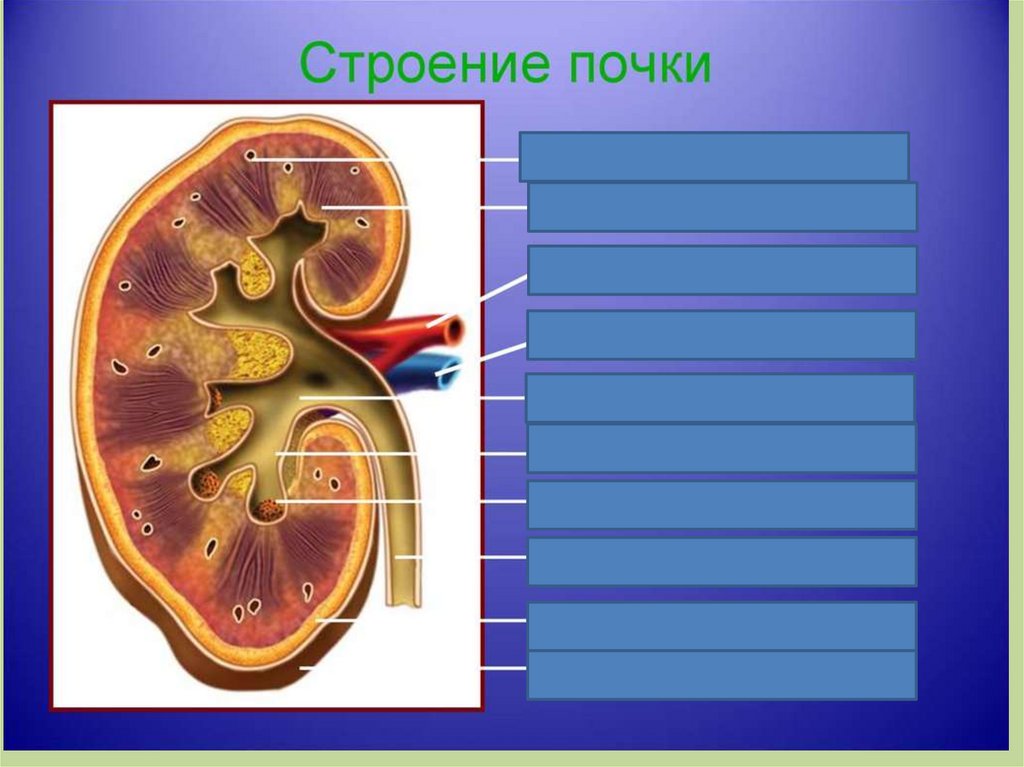 Строение почки